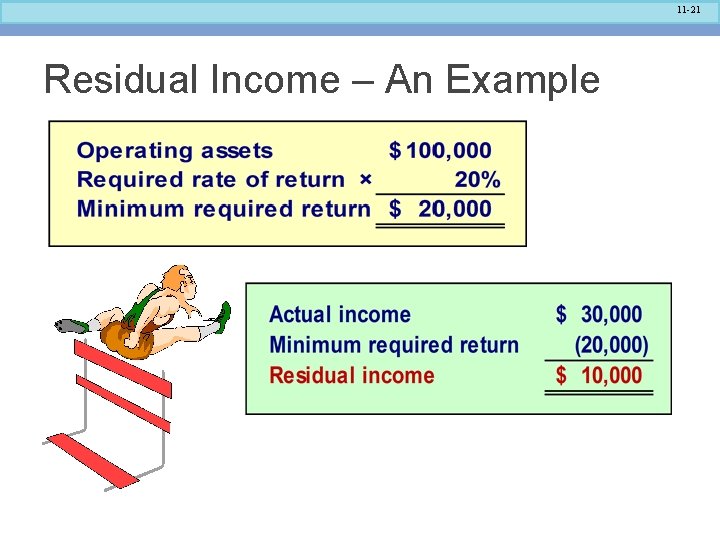 11-21

Residual Income – An Example

| | |
|---|---|
| Operating assets | \$ 100,000 |
| Required rate of return × | 20% |
| Minimum required return | \$ 20,000 |

| | |
|---|---|
| Actual income | \$ 30,000 |
| Minimum required return | (20,000) |
| Residual income | \$ 10,000 |